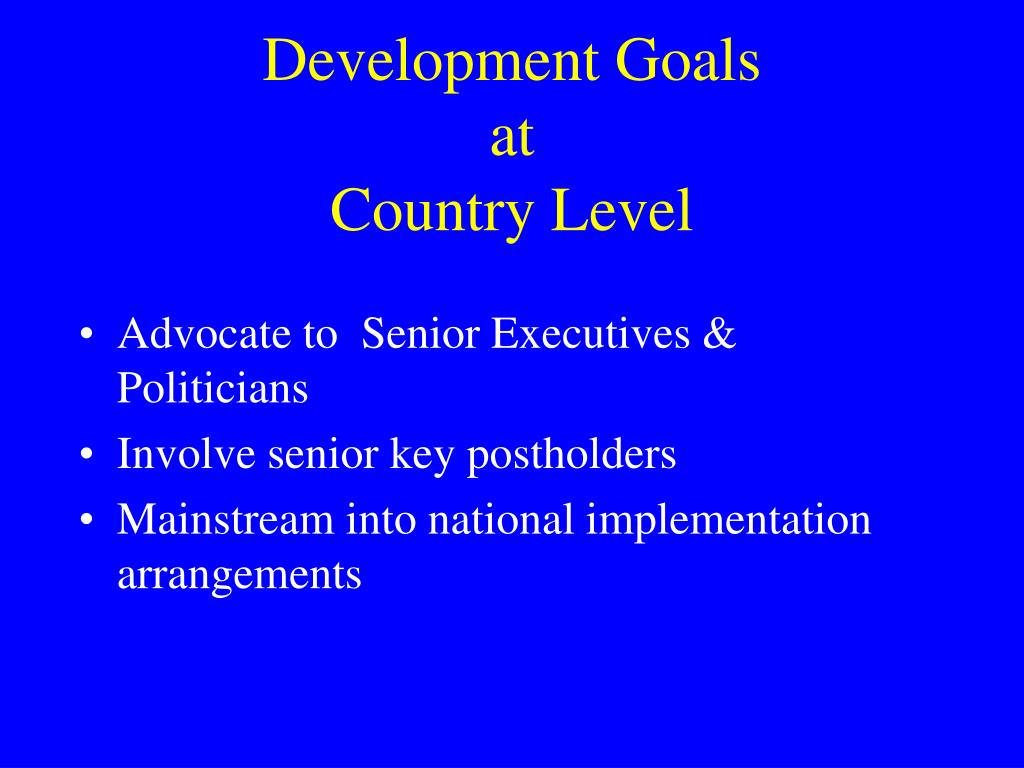 Development Goals
at
Country Level

• Advocate to Senior Executives & Politicians
• Involve senior key postholders
• Mainstream into national implementation arrangements